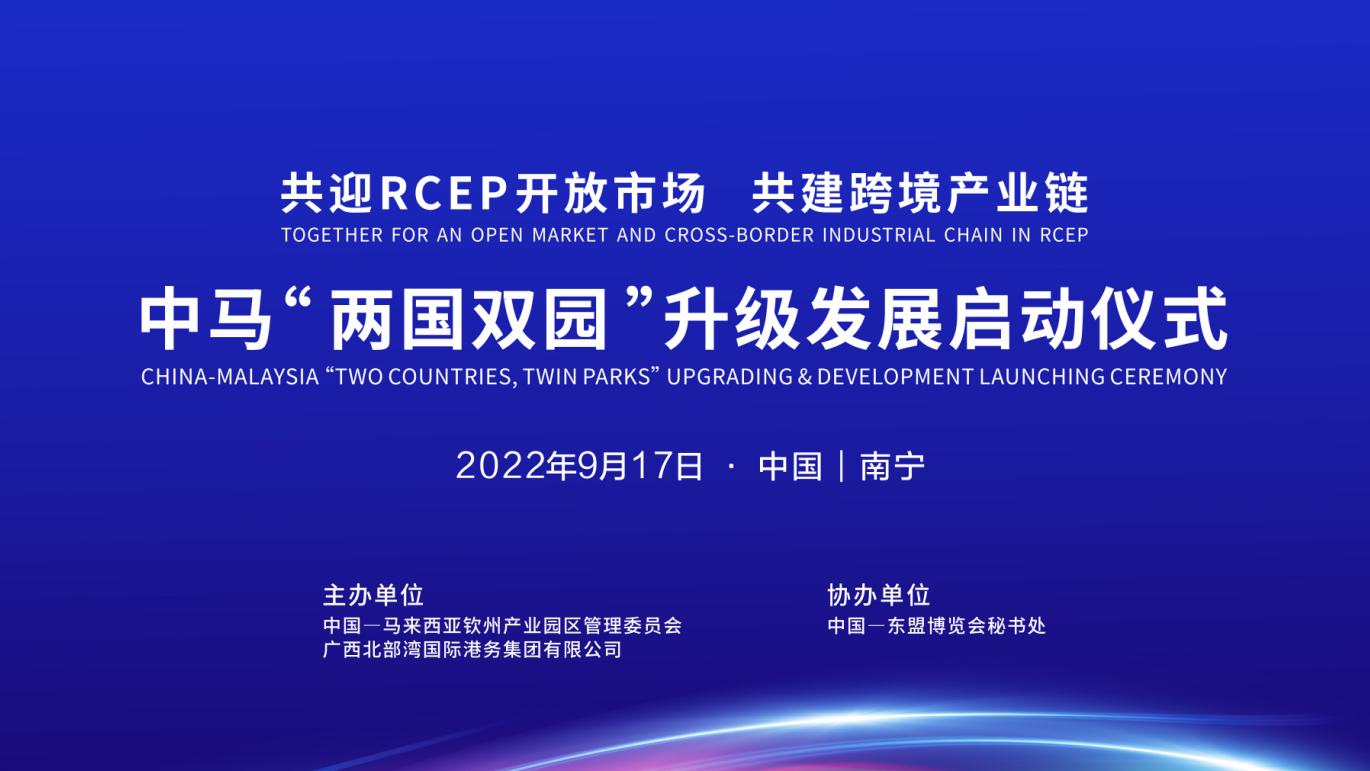 共迎RCEP开放市场　共建跨境产业链
TOGETHER FOR AN OPEN MARKET AND CROSS-BORDER INDUSTRIAL CHAIN IN RCEP

中马“两国双园”升级发展启动仪式
CHINA-MALAYSIA “TWO COUNTRIES, TWIN PARKS” UPGRADING & DEVELOPMENT LAUNCHING CEREMONY

2022年9月17日 · 中国｜南宁

主办单位
中国—马来西亚钦州产业园区管理委员会
广西北部湾国际港务集团有限公司

协办单位
中国—东盟博览会秘书处